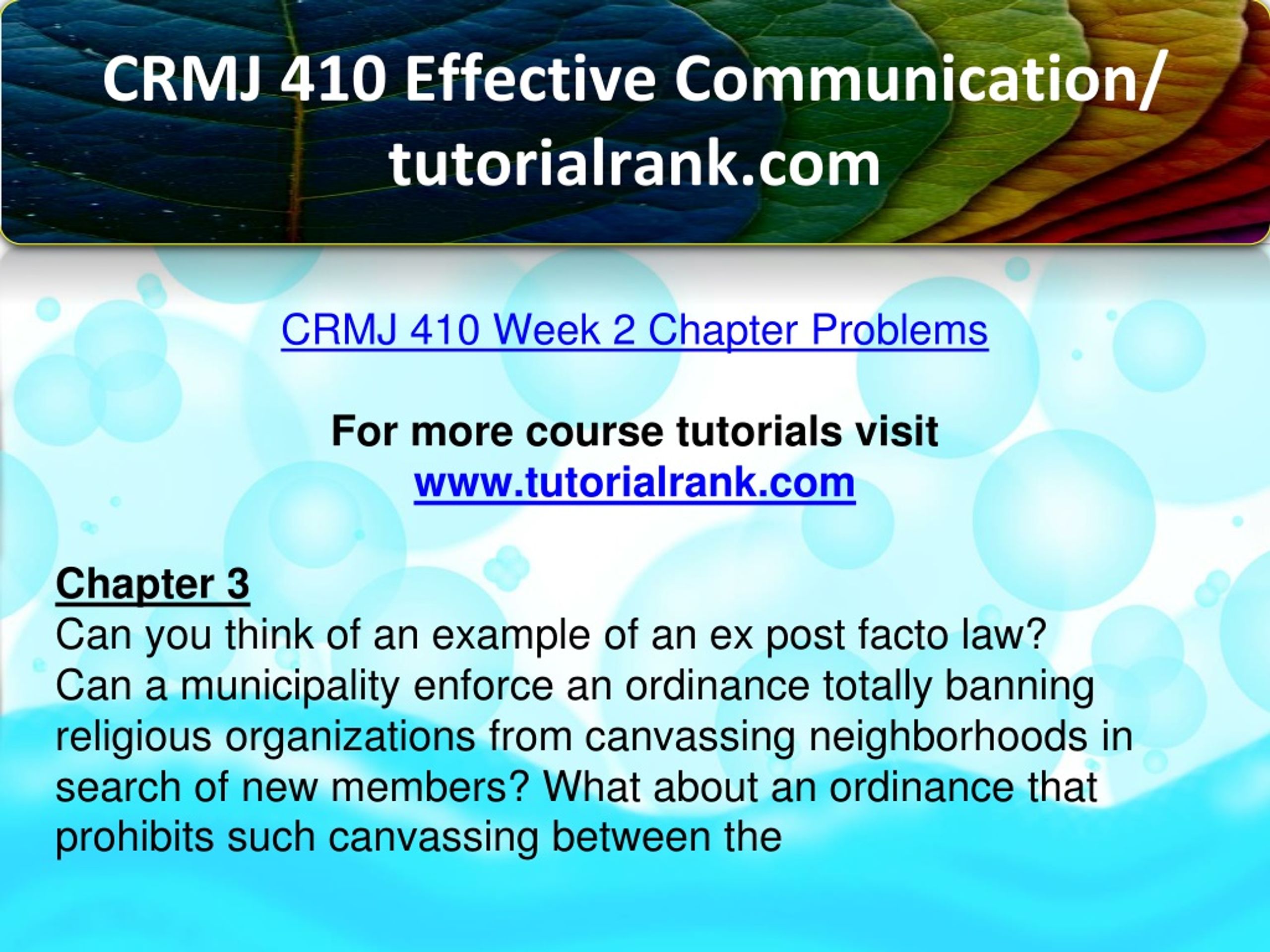 CRMJ 410 Effective Communication/ tutorialrank.com

CRMJ 410 Week 2 Chapter Problems

For more course tutorials visit
www.tutorialrank.com

Chapter 3
Can you think of an example of an ex post facto law?
Can a municipality enforce an ordinance totally banning religious organizations from canvassing neighborhoods in search of new members? What about an ordinance that prohibits such canvassing between the